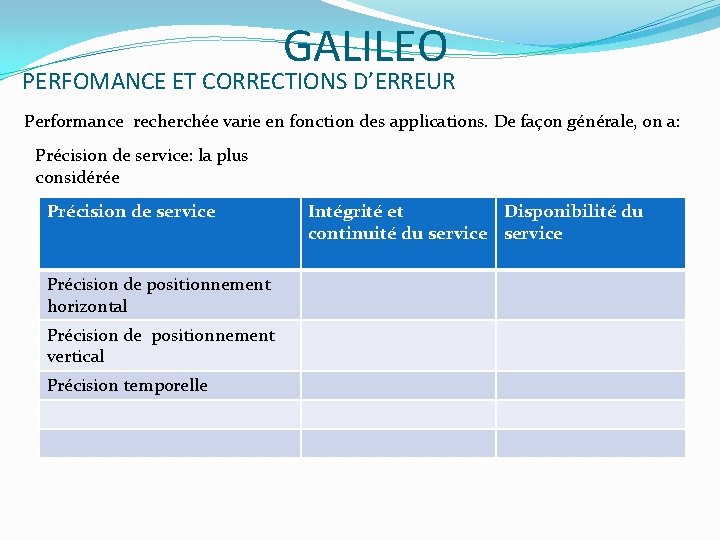 GALILEO

PERFOMANCE ET CORRECTIONS D’ERREUR

Performance recherchée varie en fonction des applications. De façon générale, on a:

Précision de service: la plus considérée

| Précision de service | Intégrité et continuité du service | Disponibilité du service |
|---|---|---|
| Précision de positionnement horizontal | | |
| Précision de positionnement vertical | | |
| Précision temporelle | | |
| | | |
| | | |